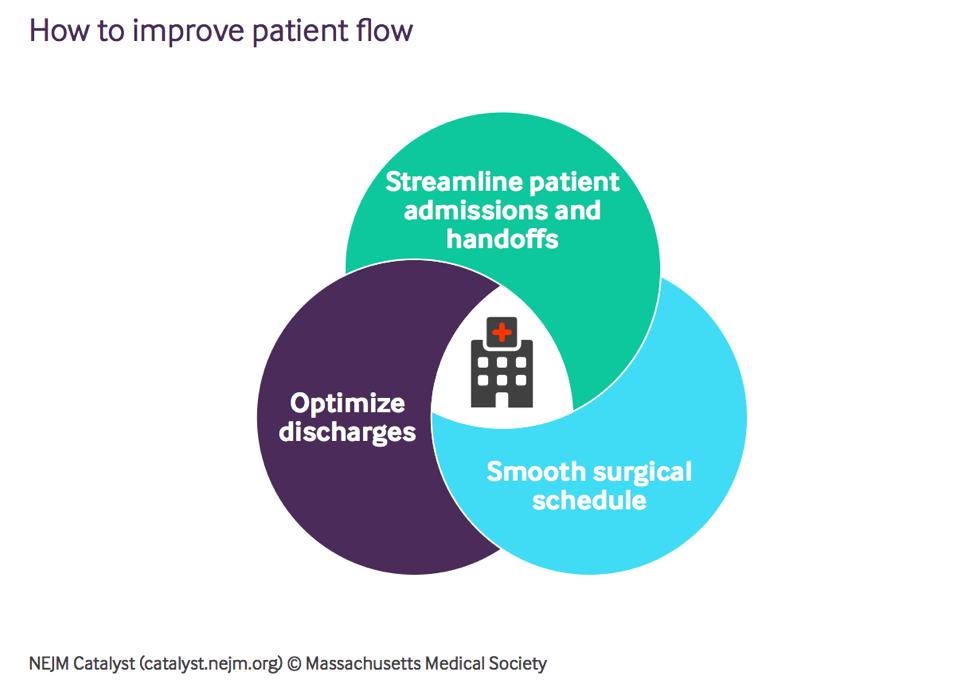 How to improve patient flow

Streamline patient admissions and handoffs

Optimize discharges

Smooth surgical schedule

NEJM Catalyst (catalyst.nejm.org) © Massachusetts Medical Society